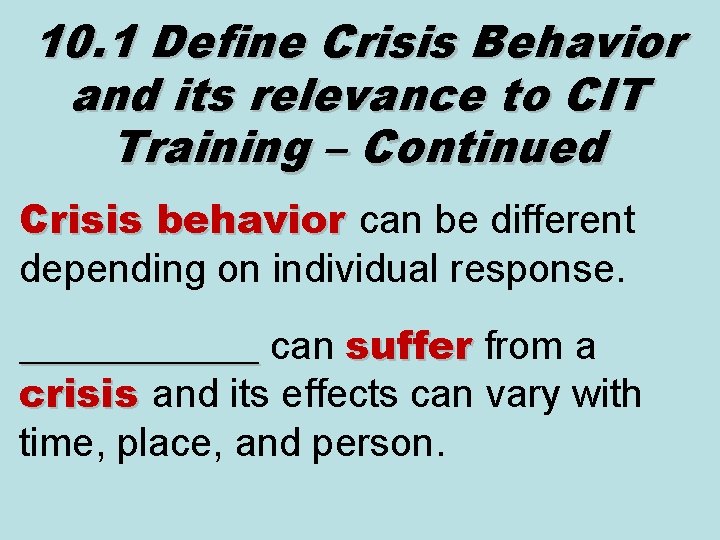 10.1 Define Crisis Behavior and its relevance to CIT Training – Continued

Crisis behavior can be different depending on individual response.

___________ can suffer from a crisis and its effects can vary with time, place, and person.